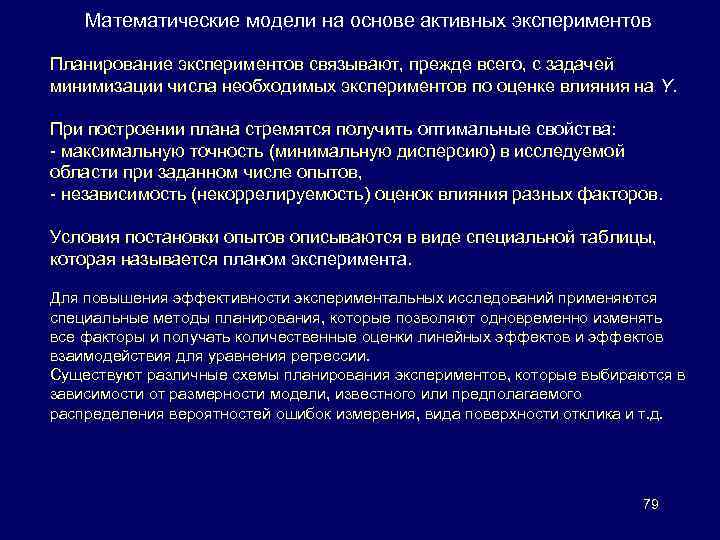 Математические модели на основе активных экспериментов

Планирование экспериментов связывают, прежде всего, с задачей минимизации числа необходимых экспериментов по оценке влияния на Y.

При построении плана стремятся получить оптимальные свойства:
- максимальную точность (минимальную дисперсию) в исследуемой области при заданном числе опытов,
- независимость (некоррелируемость) оценок влияния разных факторов.

Условия постановки опытов описываются в виде специальной таблицы, которая называется планом эксперимента.

Для повышения эффективности экспериментальных исследований применяются специальные методы планирования, которые позволяют одновременно изменять все факторы и получать количественные оценки линейных эффектов и эффектов взаимодействия для уравнения регрессии.
Существуют различные схемы планирования экспериментов, которые выбираются в зависимости от размерности модели, известного или предполагаемого распределения вероятностей ошибок измерения, вида поверхности отклика и т.д.

79